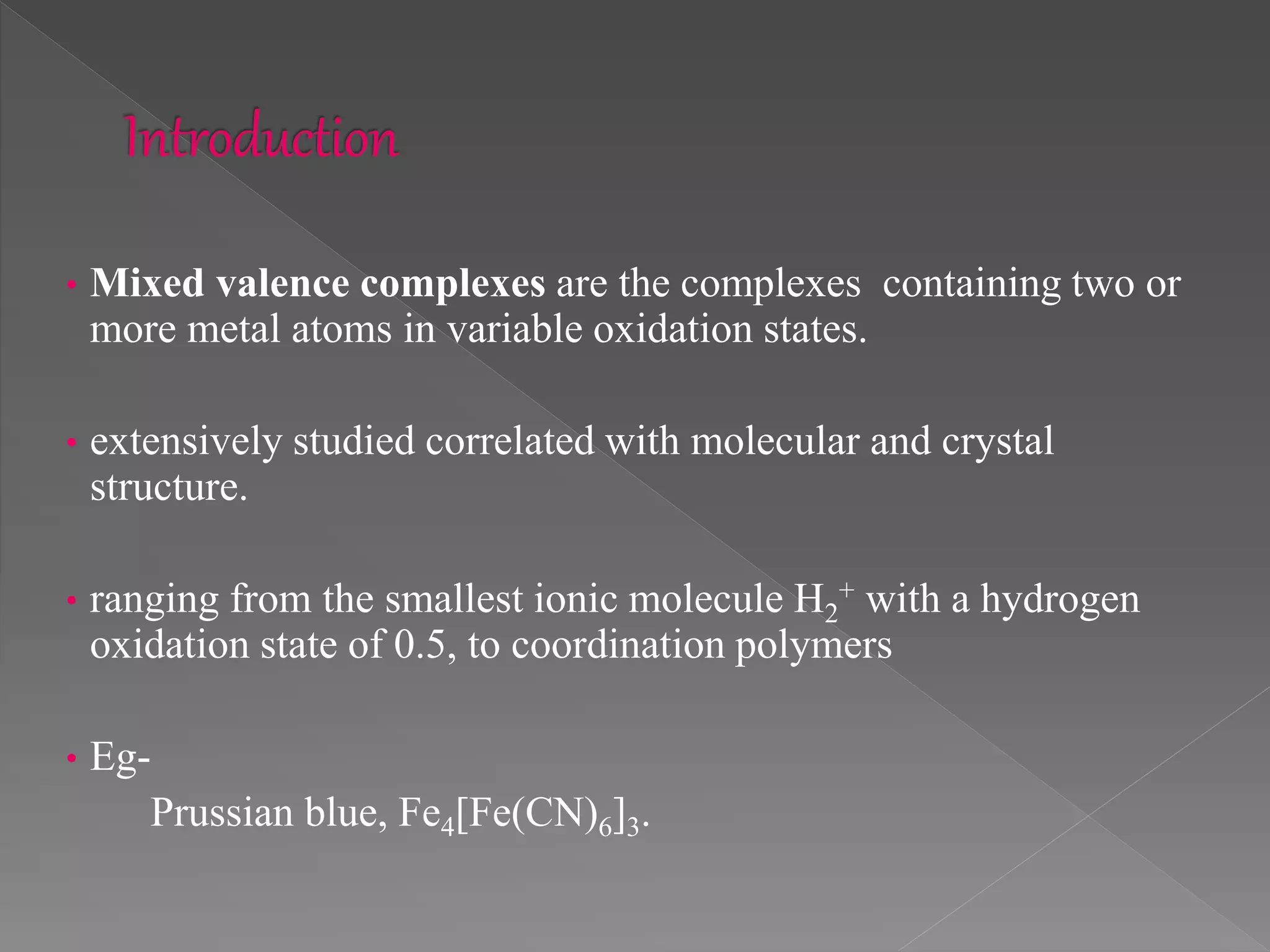 Introduction

• Mixed valence complexes are the complexes containing two or more metal atoms in variable oxidation states.

• extensively studied correlated with molecular and crystal structure.

• ranging from the smallest ionic molecule $H_2^+$ with a hydrogen oxidation state of 0.5, to coordination polymers

• Eg-
Prussian blue, $Fe_4[Fe(CN)_6]_3$.